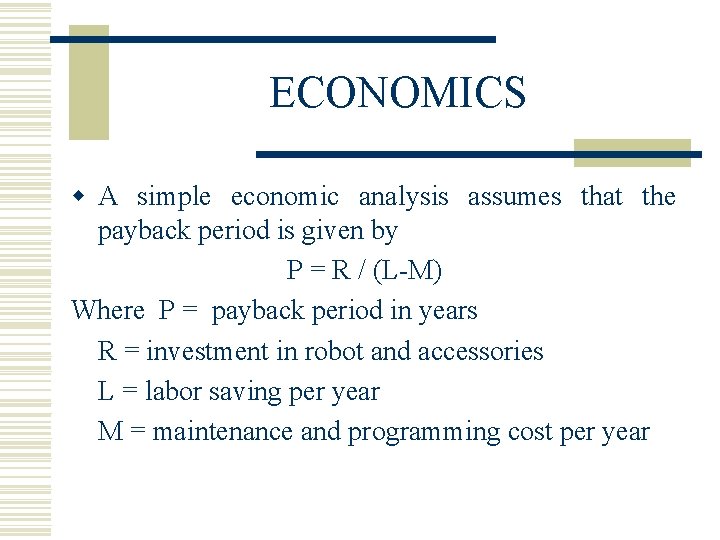 ECONOMICS

• A simple economic analysis assumes that the payback period is given by

$P = R / (L-M)$

Where P = payback period in years

R = investment in robot and accessories

L = labor saving per year

M = maintenance and programming cost per year